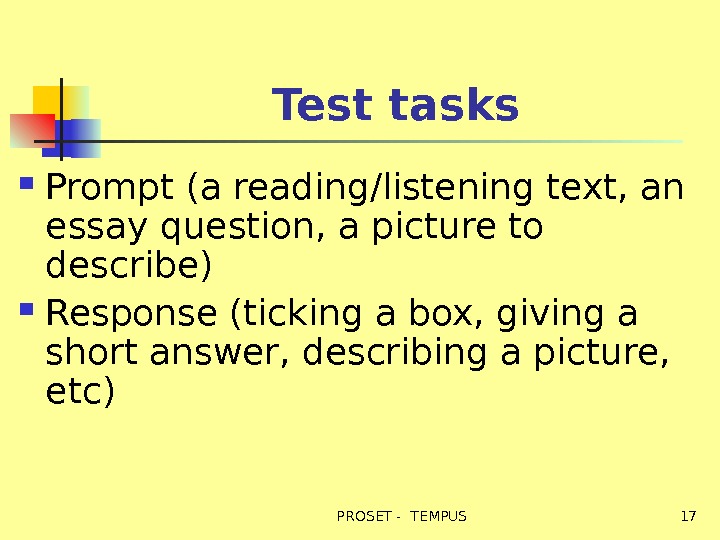 Test tasks

Prompt (a reading/listening text, an essay question, a picture to describe)

Response (ticking a box, giving a short answer, describing a picture, etc)

PROSET - TEMPUS

17